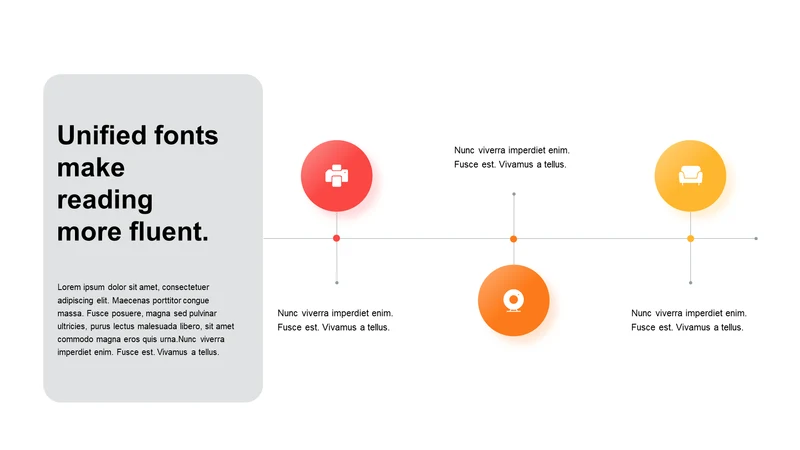 Unified fonts make reading more fluent.

Lorem ipsum dolor sit amet, consectetuer adipiscing elit. Maecenas porttitor congue massa. Fusce posuere, magna sed pulvinar ultricies, purus lectus malesuada libero, sit amet commodo magna eros quis urna.Nunc viverra imperdiet enim. Fusce est. Vivamus a tellus.

Nunc viverra imperdiet enim. Fusce est. Vivamus a tellus.

Nunc viverra imperdiet enim. Fusce est. Vivamus a tellus.

Nunc viverra imperdiet enim. Fusce est. Vivamus a tellus.